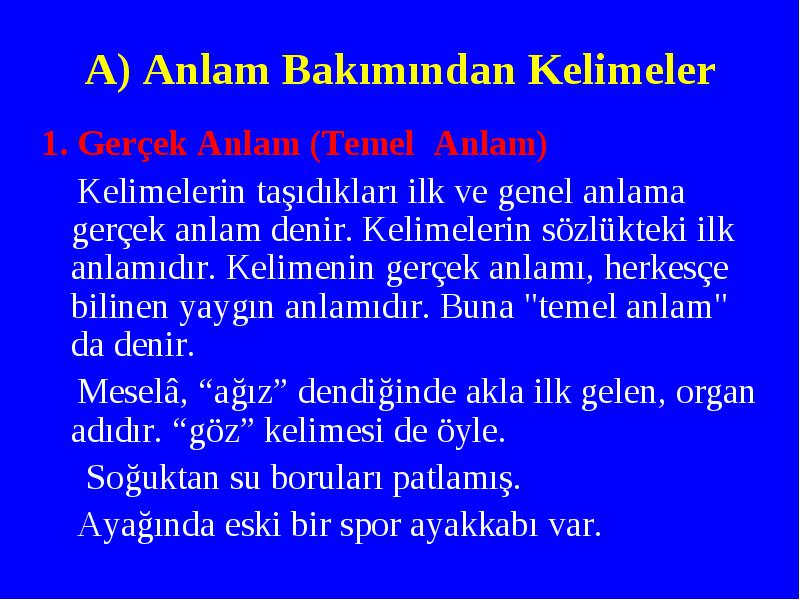 A) Anlam Bakımından Kelimeler

1. Gerçek Anlam (Temel Anlam)

Kelimelerin taşıdıkları ilk ve genel anlama gerçek anlam denir. Kelimelerin sözlükteki ilk anlamıdır. Kelimenin gerçek anlamı, herkesçe bilinen yaygın anlamıdır. Buna "temel anlam" da denir.

Meselâ, “ağız” dendiğinde akla ilk gelen, organ adıdır. “göz” kelimesi de öyle.

Soğuktan su boruları patlamış.

Ayağında eski bir spor ayakkabı var.